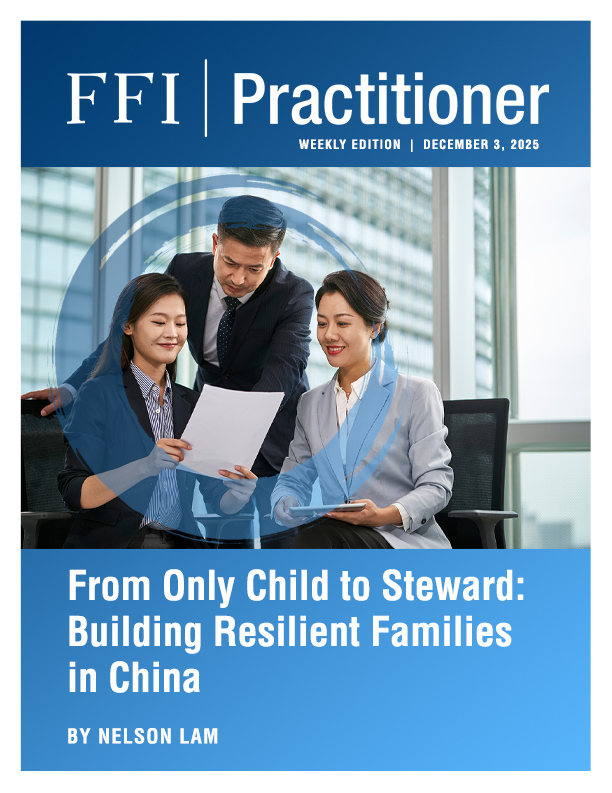 FFI | Practitioner

WEEKLY EDITION | DECEMBER 3, 2025

From Only Child to Steward: Building Resilient Families in China

BY NELSON LAM